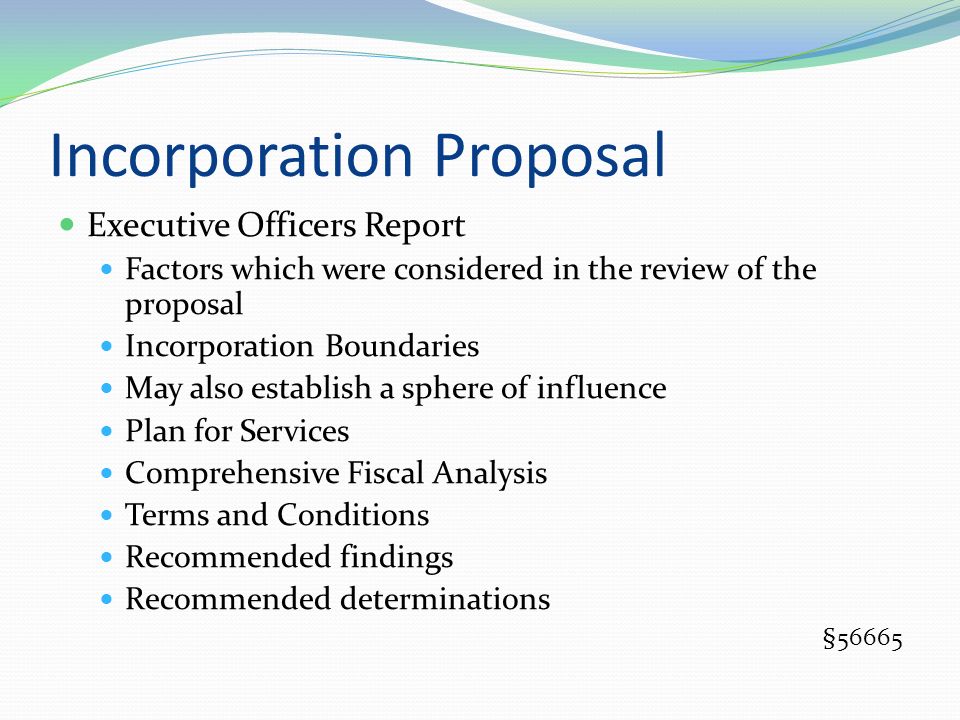 Incorporation Proposal

- Executive Officers Report
  - Factors which were considered in the review of the proposal
  - Incorporation Boundaries
  - May also establish a sphere of influence
  - Plan for Services
  - Comprehensive Fiscal Analysis
  - Terms and Conditions
  - Recommended findings
  - Recommended determinations

§56665